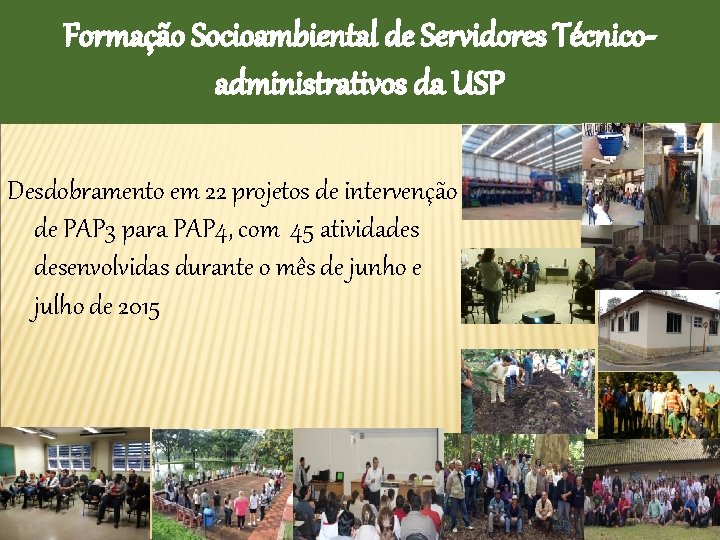 Formação Socioambiental de Servidores Técnico-administrativos da USP

Desdobramento em 22 projetos de intervenção de PAP3 para PAP4, com 45 atividades desenvolvidas durante o mês de junho e julho de 2015